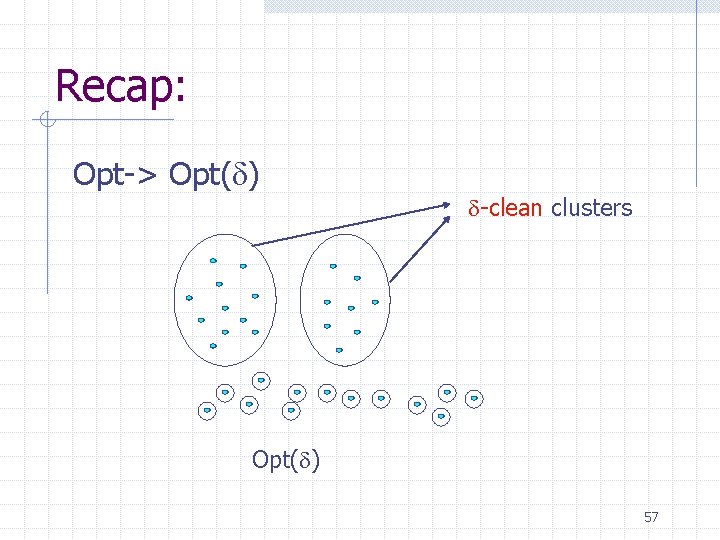 Recap:

Opt-> Opt($\delta$)

$\delta$-clean clusters

Opt($\delta$)

57